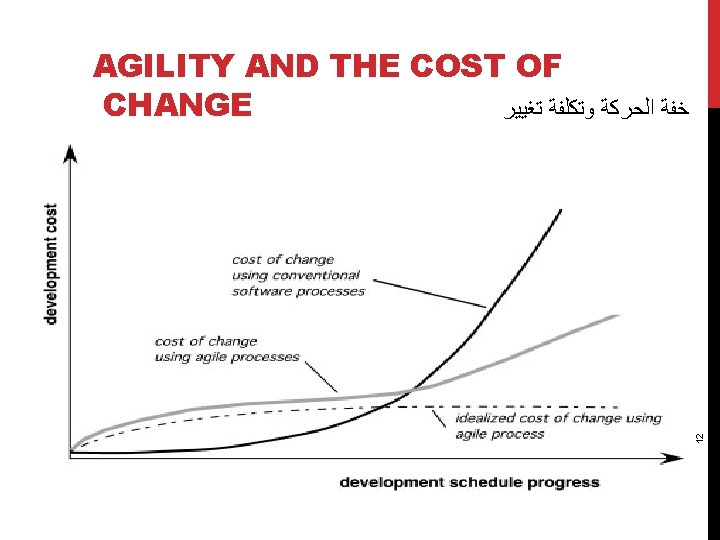 AGILITY AND THE COST OF CHANGE

خفة الحركة وتكلفة تغيير

development cost

cost of change using conventional software processes

cost of change using agile processes

idealized cost of change using agile process

development schedule progress

12